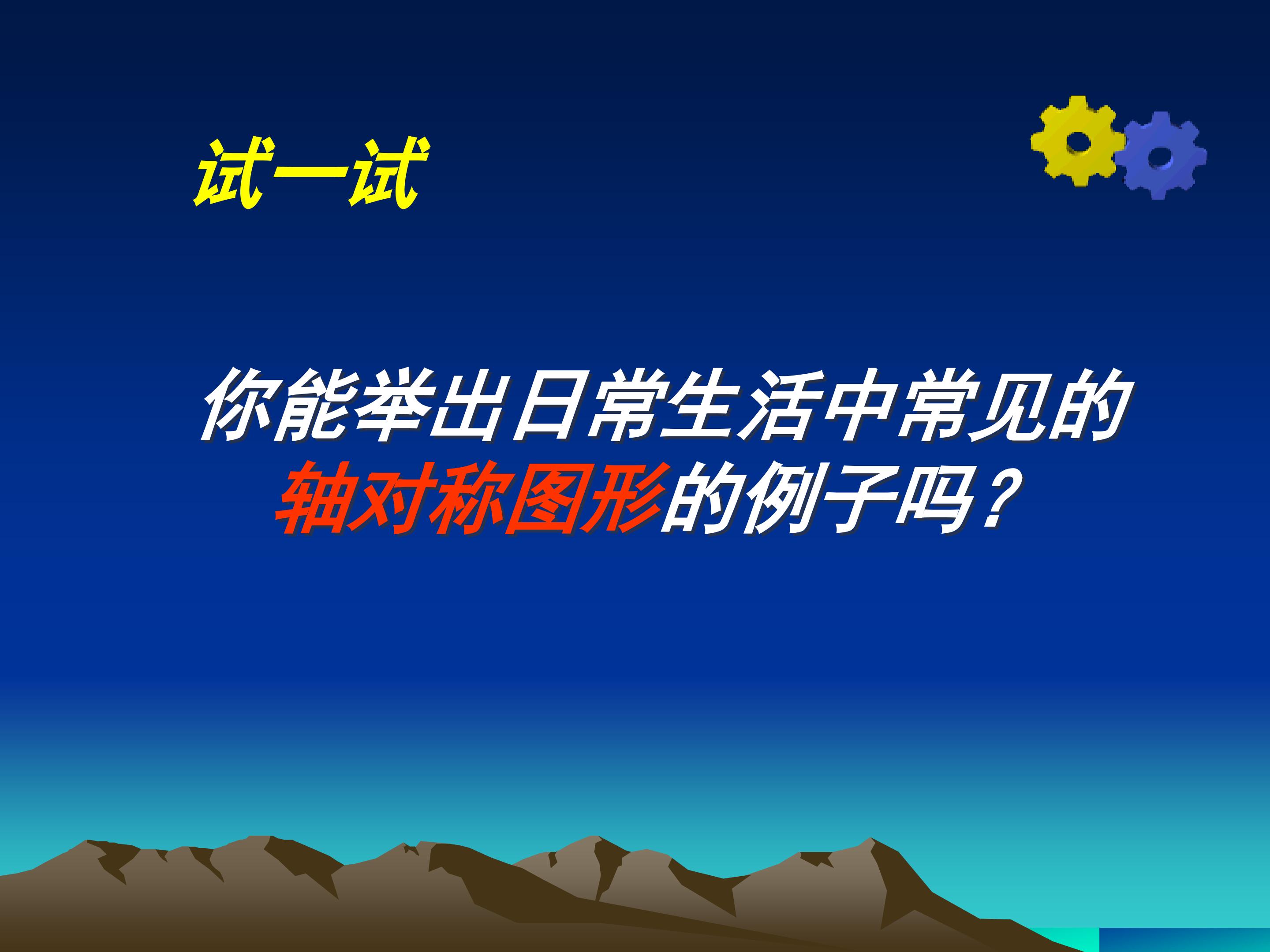 试一试

你能举出日常生活中常见的轴对称图形的例子吗？